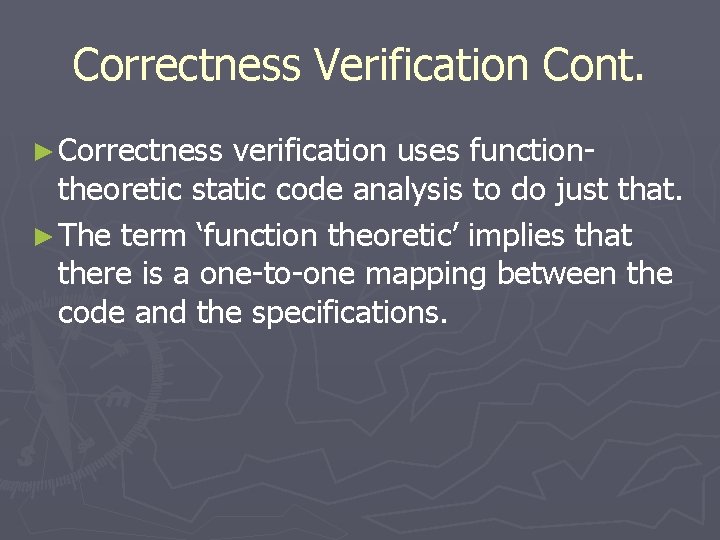 Correctness Verification Cont.

► Correctness verification uses function-theoretic static code analysis to do just that.

► The term ‘function theoretic’ implies that there is a one-to-one mapping between the code and the specifications.